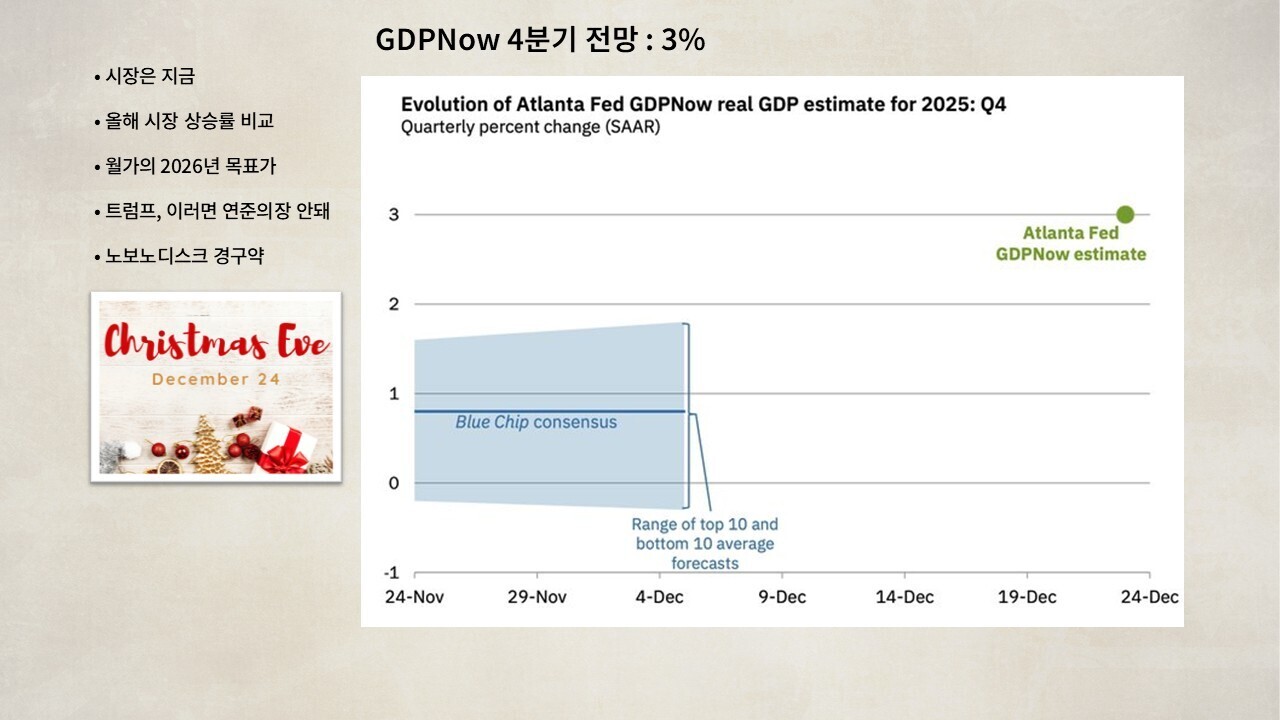 GDPNow 4분기 전망 : 3%

• 시장은 지금

• 올해 시장 상승률 비교

• 월가의 2026년 목표가

• 트럼프, 이러면 연준의장 안돼

• 노보노디스크 경구약

Christmas Eve
December 24

Evolution of Atlanta Fed GDPNow real GDP estimate for 2025: Q4
Quarterly percent change (SAAR)

3
2
1
0
-1

Atlanta Fed GDPNow estimate

Blue Chip consensus

Range of top 10 and bottom 10 average forecasts

24-Nov 29-Nov 4-Dec 9-Dec 14-Dec 19-Dec 24-Dec